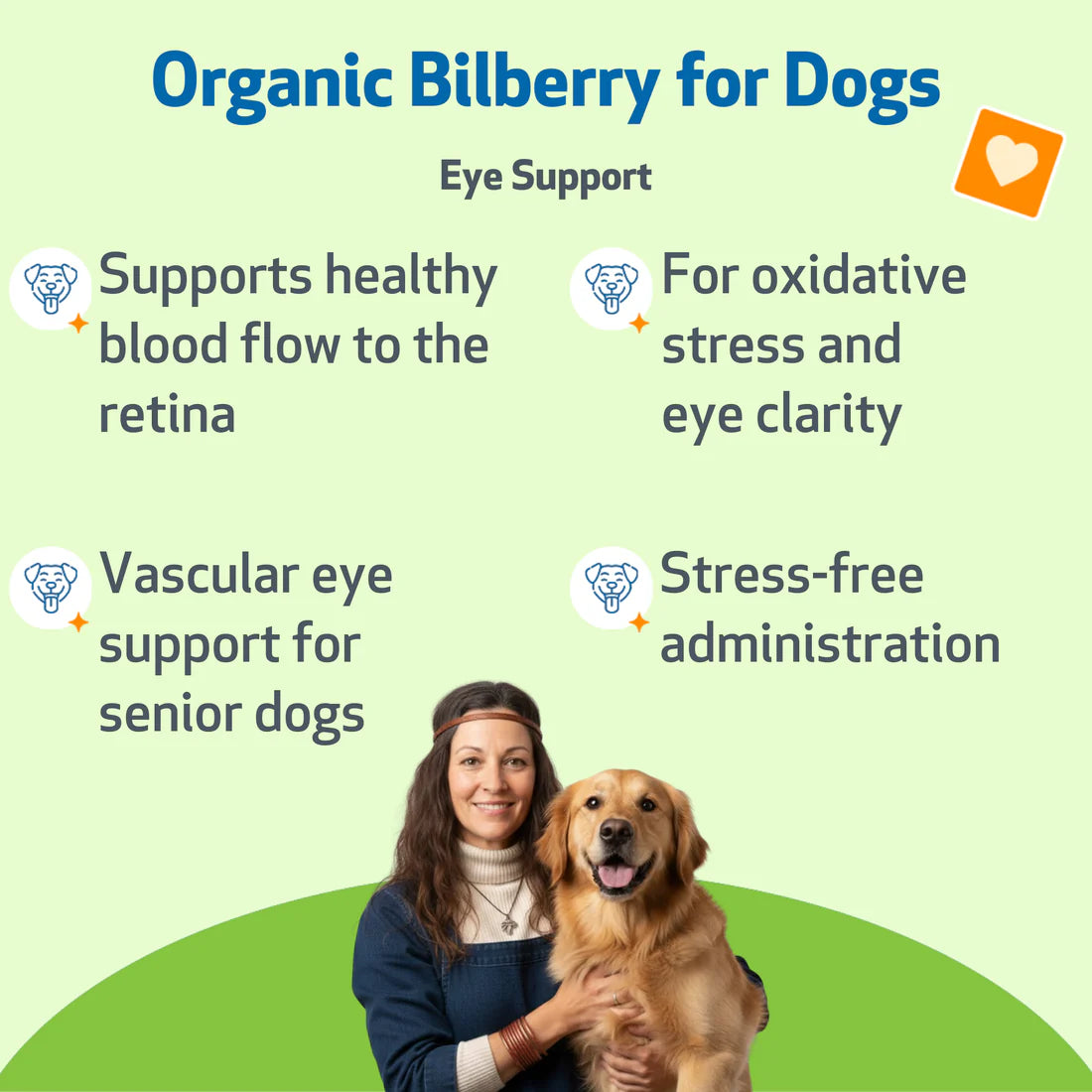 Organic Bilberry for Dogs

Eye Support

Supports healthy blood flow to the retina

For oxidative stress and eye clarity

Vascular eye support for senior dogs

Stress-free administration